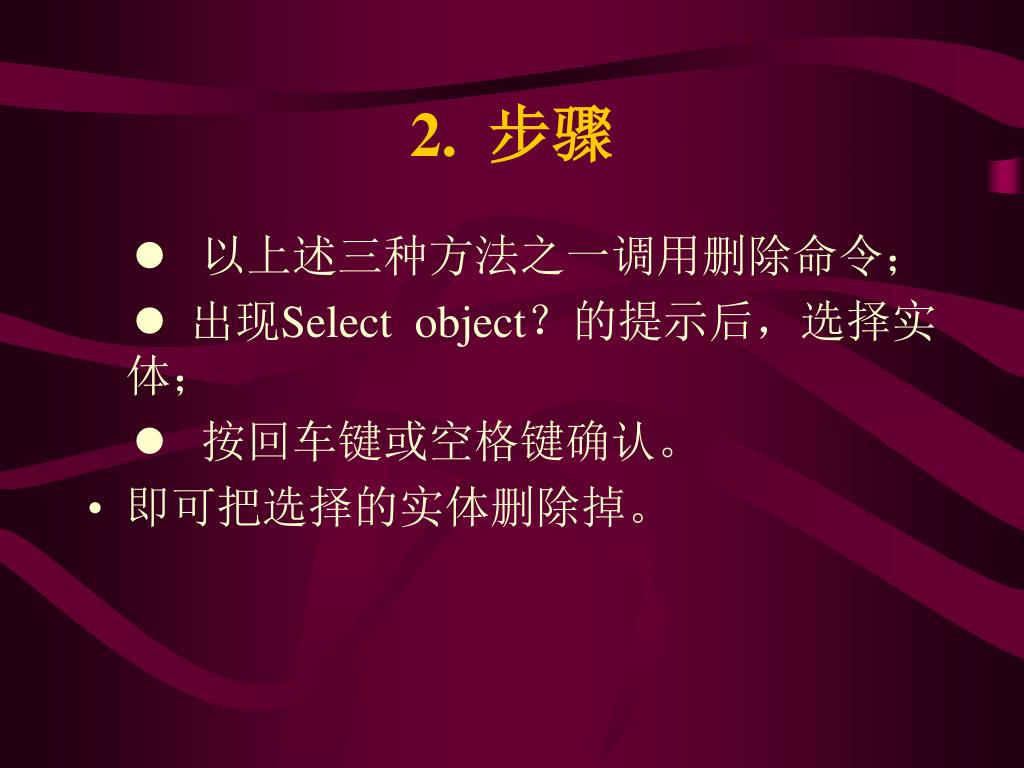 2. 步骤

● 以上述三种方法之一调用删除命令；

● 出现Select object？的提示后，选择实体；

● 按回车键或空格键确认。

• 即可把选择的实体删除掉。